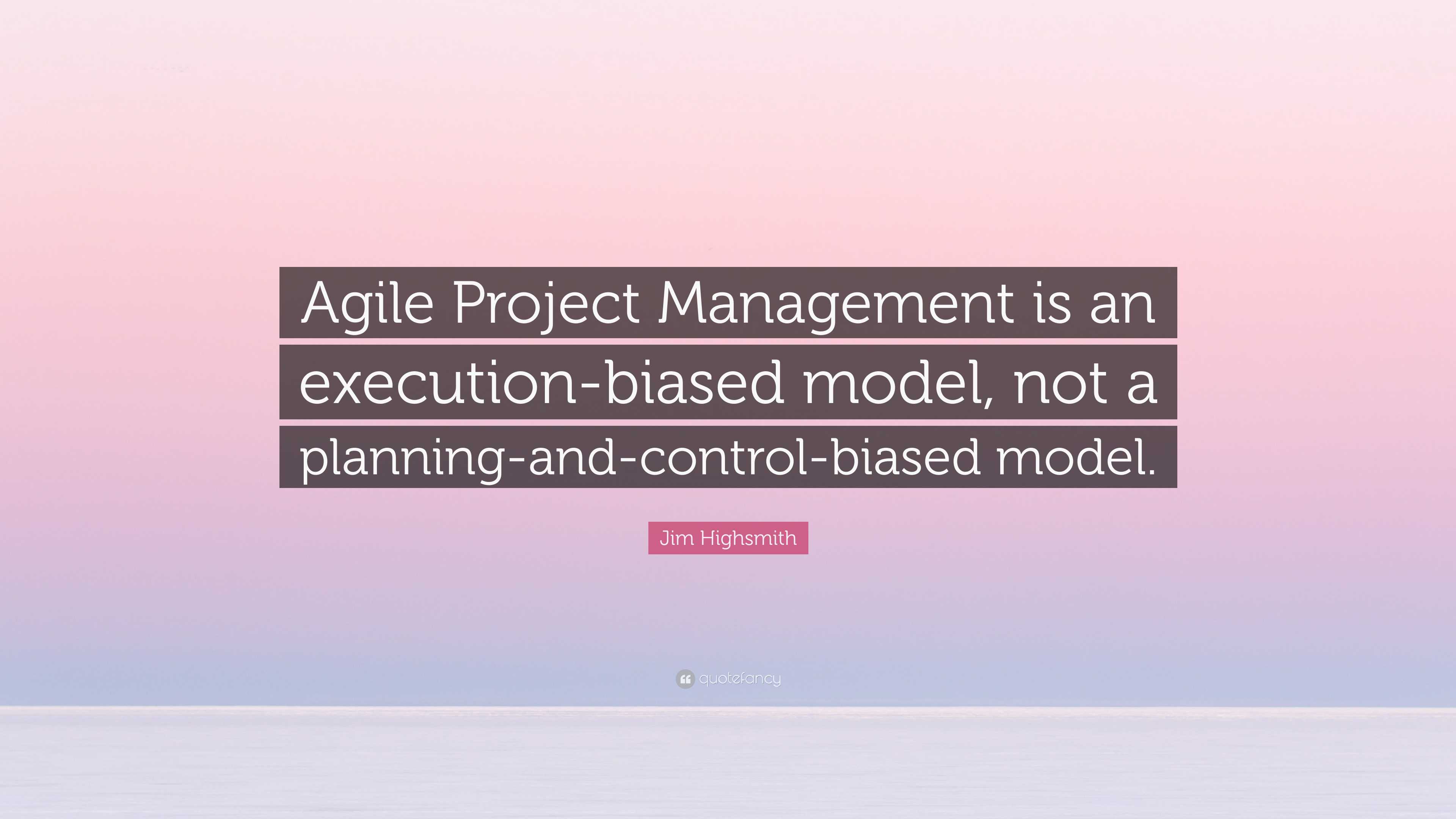 Agile Project Management is an execution-biased model, not a planning-and-control-biased model.

Jim Highsmith

quotefancy